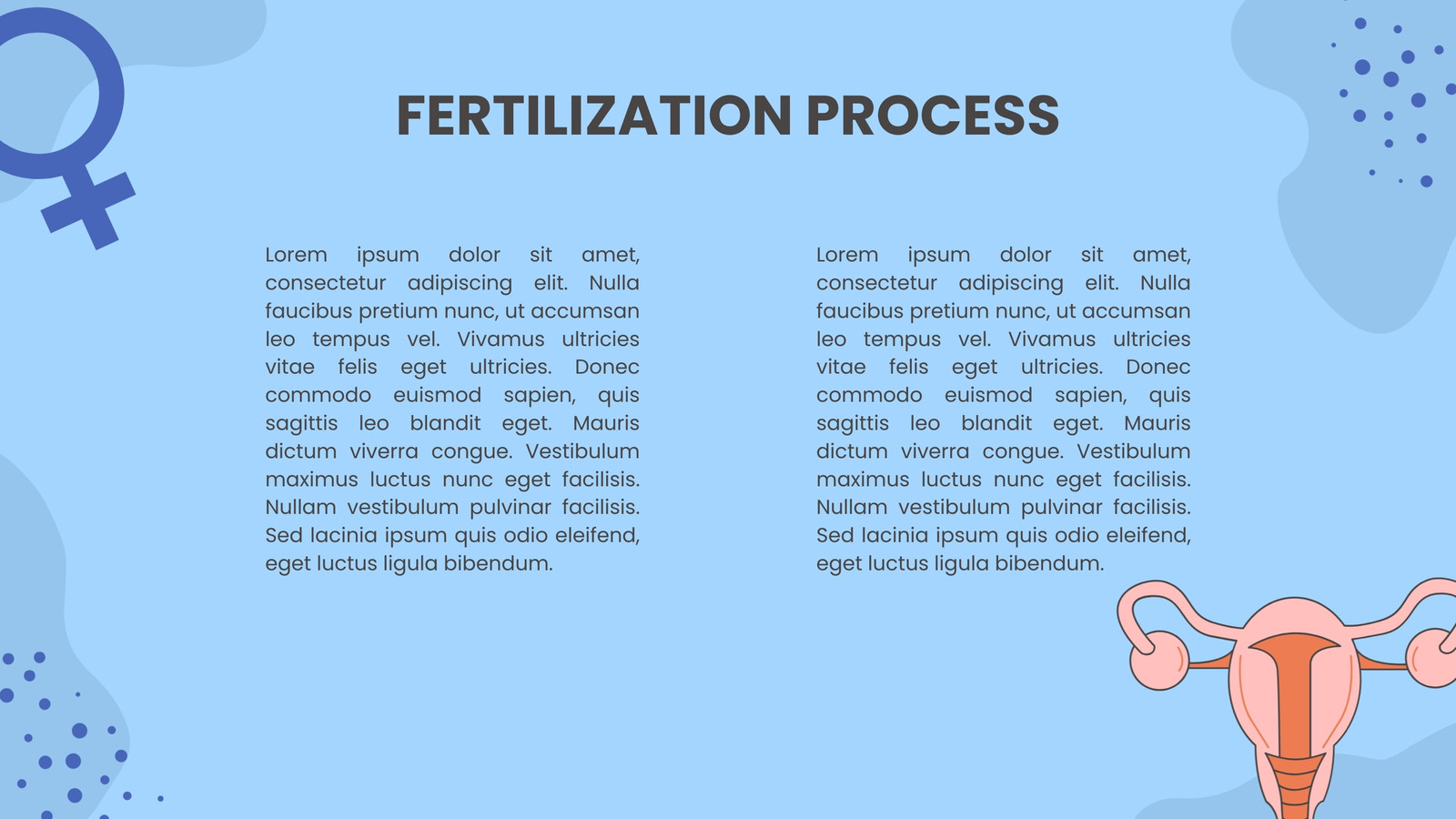 FERTILIZATION PROCESS

Lorem ipsum dolor sit amet, consectetur adipiscing elit. Nulla faucibus pretium nunc, ut accumsan leo tempus vel. Vivamus ultricies vitae felis eget ultricies. Donec commodo euismod sapien, quis sagittis leo blandit eget. Mauris dictum viverra congue. Vestibulum maximus luctus nunc eget facilisis. Nullam vestibulum pulvinar facilisis. Sed lacinia ipsum quis odio eleifend, eget luctus ligula bibendum.

Lorem ipsum dolor sit amet, consectetur adipiscing elit. Nulla faucibus pretium nunc, ut accumsan leo tempus vel. Vivamus ultricies vitae felis eget ultricies. Donec commodo euismod sapien, quis sagittis leo blandit eget. Mauris dictum viverra congue. Vestibulum maximus luctus nunc eget facilisis. Nullam vestibulum pulvinar facilisis. Sed lacinia ipsum quis odio eleifend, eget luctus ligula bibendum.